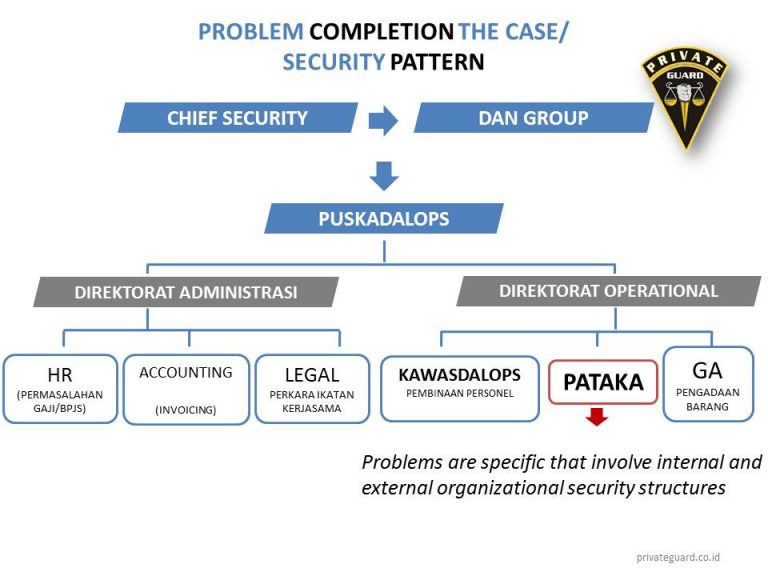 PROBLEM COMPLETION THE CASE/ SECURITY PATTERN

PRIVATE GUARD

CHIEF SECURITY

DAN GROUP

PUSKADALOPS

DIREKTORAT ADMINISTRASI

DIREKTORAT OPERATIONAL

HR
(PERMASALAHAN GAJI/BPJS)

ACCOUNTING
(INVOICING)

LEGAL
PERKARA IKATAN KERJASAMA

KAWASDALOPS
PEMBINAAN PERSONEL

PATAKA

GA
PENGADAAN BARANG

Problems are specific that involve internal and external organizational security structures

privateguard.co.id